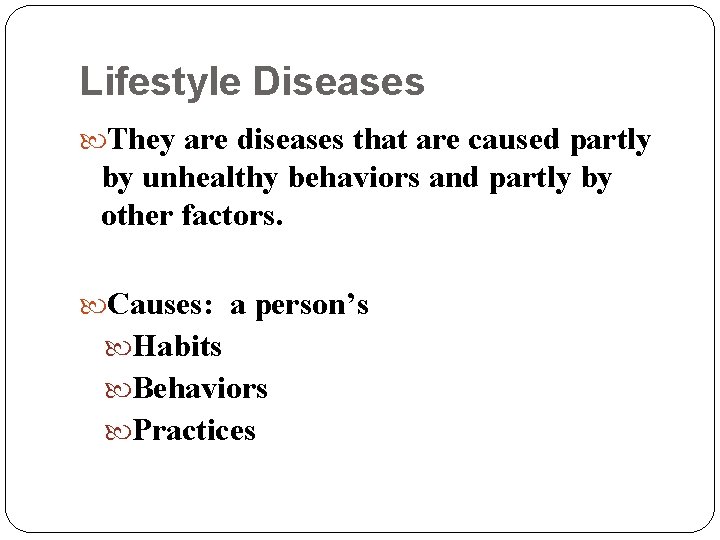 Lifestyle Diseases

They are diseases that are caused partly by unhealthy behaviors and partly by other factors.

Causes: a person’s
Habits
Behaviors
Practices